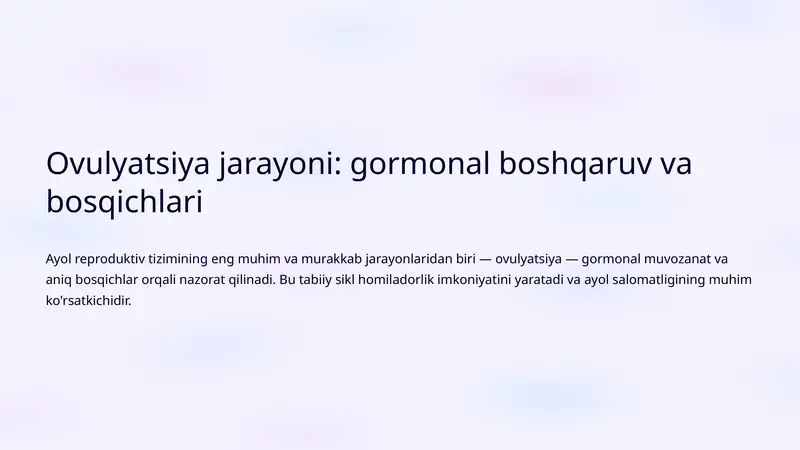 Ovulyatsiya jarayoni: gormonal boshqaruv va bosqichlari

Ayol reproduktiv tizimining eng muhim va murakkab jarayonlaridan biri — ovulyatsiya — gormonal muvozanat va aniq bosqichlar orqali nazorat qilinadi. Bu tabiiy sikl homiladorlik imkoniyatini yaratadi va ayol salomatligining muhim ko'rsatkichidir.